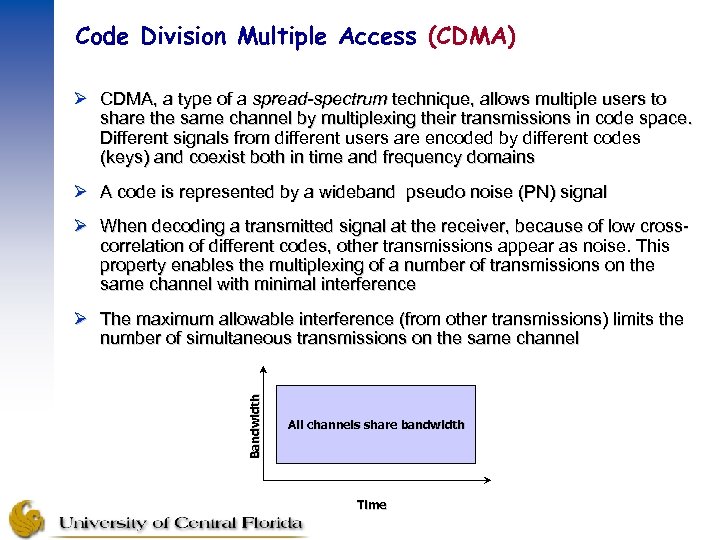 Code Division Multiple Access (CDMA)

➢ CDMA, a type of a spread-spectrum technique, allows multiple users to share the same channel by multiplexing their transmissions in code space. Different signals from different users are encoded by different codes (keys) and coexist both in time and frequency domains

➢ A code is represented by a wideband pseudo noise (PN) signal

➢ When decoding a transmitted signal at the receiver, because of low cross-correlation of different codes, other transmissions appear as noise. This property enables the multiplexing of a number of transmissions on the same channel with minimal interference

➢ The maximum allowable interference (from other transmissions) limits the number of simultaneous transmissions on the same channel

Bandwidth

All channels share bandwidth

Time

University of Central Florida